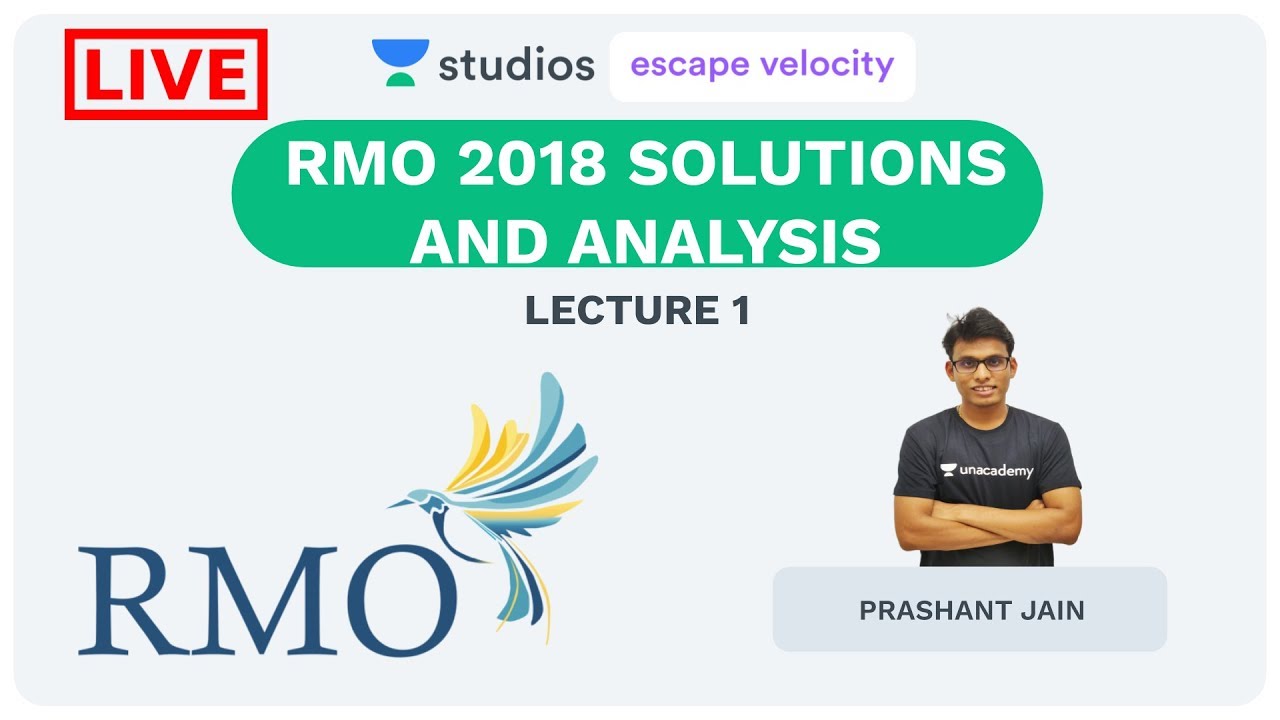 LIVE

studios escape velocity

RMO 2018 SOLUTIONS AND ANALYSIS

LECTURE 1

RMO

unacademy

PRASHANT JAIN